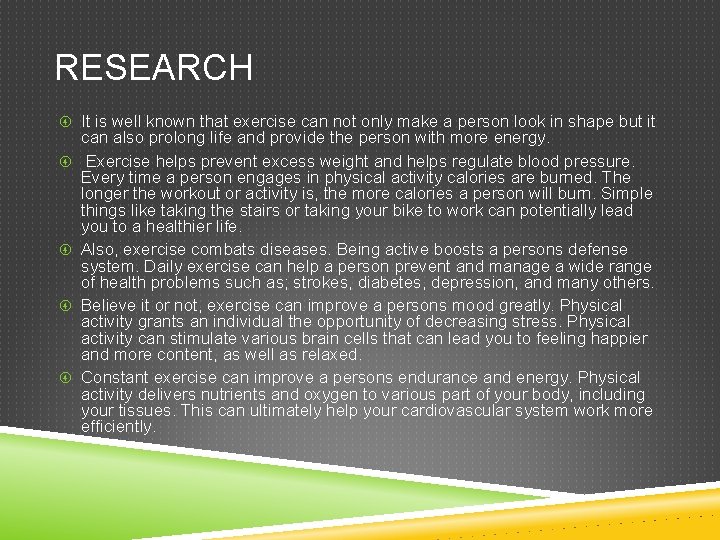 RESEARCH

It is well known that exercise can not only make a person look in shape but it can also prolong life and provide the person with more energy.

Exercise helps prevent excess weight and helps regulate blood pressure. Every time a person engages in physical activity calories are burned. The longer the workout or activity is, the more calories a person will burn. Simple things like taking the stairs or taking your bike to work can potentially lead you to a healthier life.

Also, exercise combats diseases. Being active boosts a persons defense system. Daily exercise can help a person prevent and manage a wide range of health problems such as; strokes, diabetes, depression, and many others.

Believe it or not, exercise can improve a persons mood greatly. Physical activity grants an individual the opportunity of decreasing stress. Physical activity can stimulate various brain cells that can lead you to feeling happier and more content, as well as relaxed.

Constant exercise can improve a persons endurance and energy. Physical activity delivers nutrients and oxygen to various part of your body, including your tissues. This can ultimately help your cardiovascular system work more efficiently.